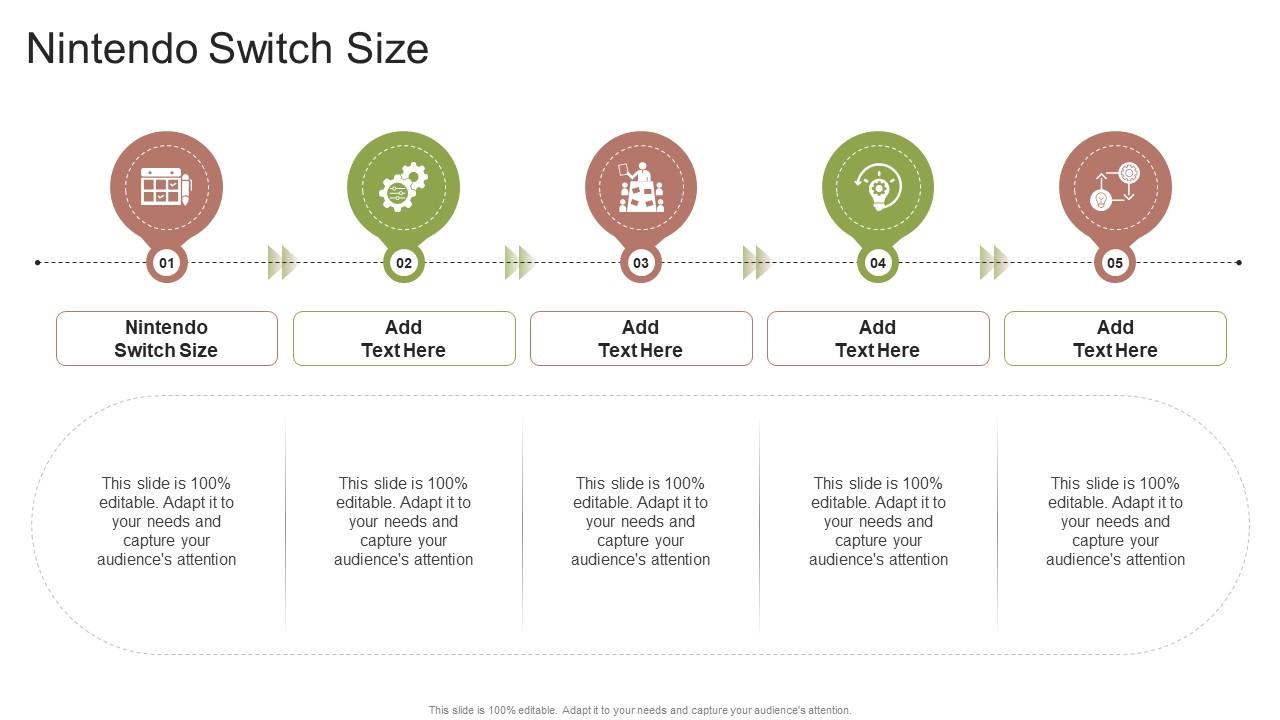 Nintendo Switch Size

01

02

03

04

05

Nintendo Switch Size

Add Text Here

Add Text Here

Add Text Here

Add Text Here

This slide is 100% editable. Adapt it to your needs and capture your audience's attention

This slide is 100% editable. Adapt it to your needs and capture your audience's attention

This slide is 100% editable. Adapt it to your needs and capture your audience's attention

This slide is 100% editable. Adapt it to your needs and capture your audience's attention

This slide is 100% editable. Adapt it to your needs and capture your audience's attention

This slide is 100% editable. Adapt it to your needs and capture your audience's attention.